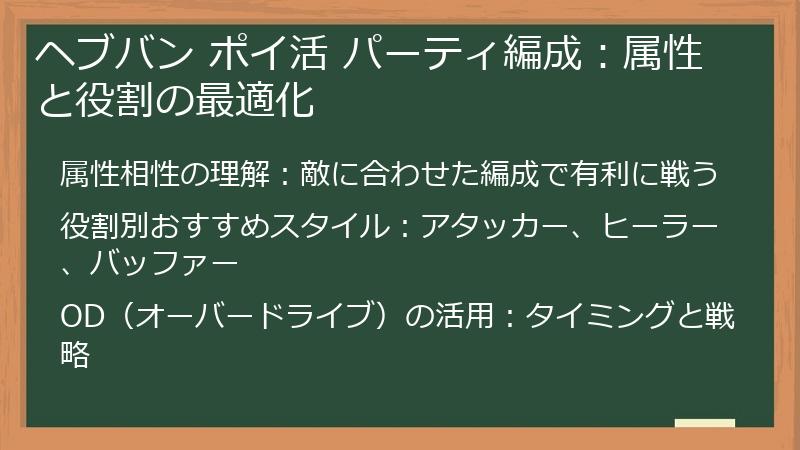 ヘブバン ポイ活 パーティ編成：属性と役割の最適化

属性相性の理解：敵に合わせた編成で有利に戦う

役割別おすすめスタイル：アタッカー、ヒーラー、バッファー

OD（オーバードライブ）の活用：タイミングと戦略